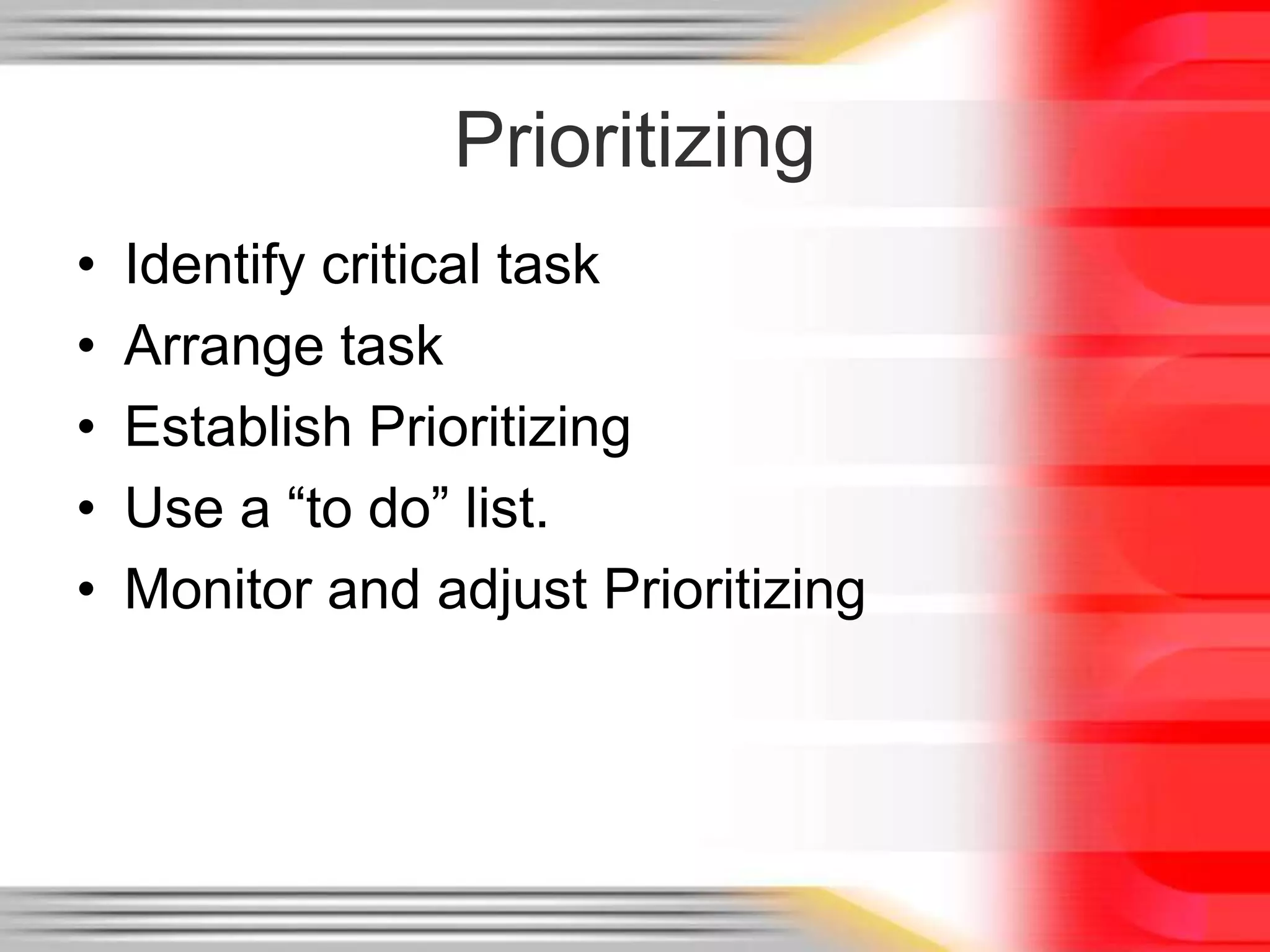 Prioritizing

• Identify critical task
• Arrange task
• Establish Prioritizing
• Use a “to do” list.
• Monitor and adjust Prioritizing